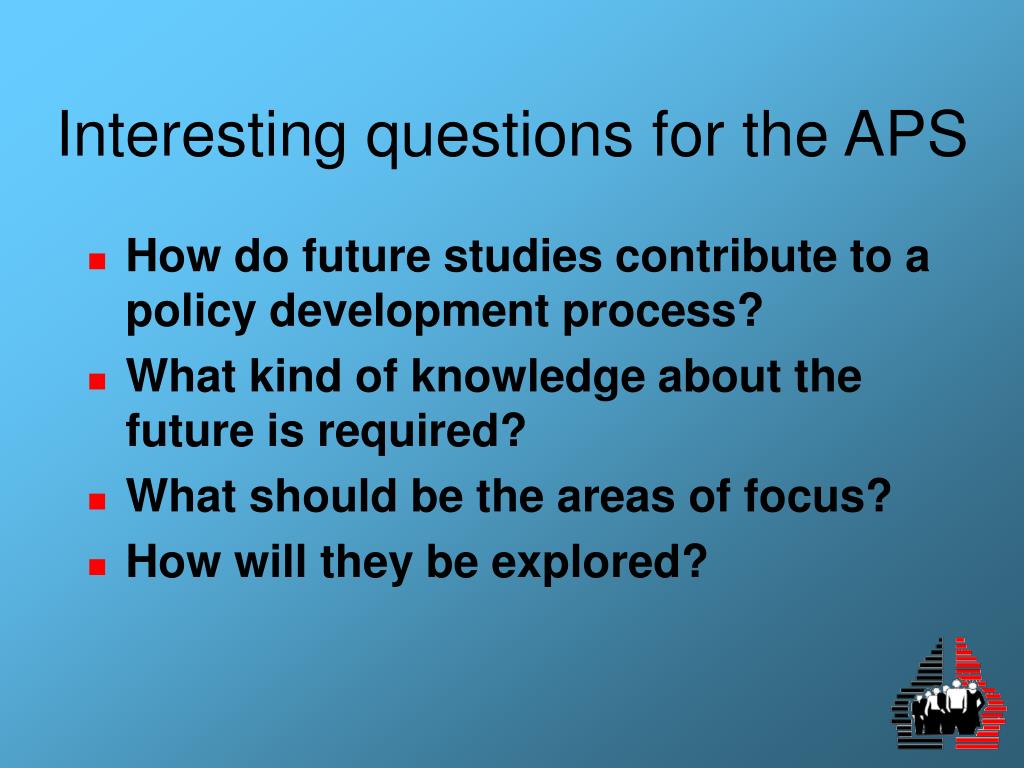 Interesting questions for the APS

- How do future studies contribute to a policy development process?
- What kind of knowledge about the future is required?
- What should be the areas of focus?
- How will they be explored?